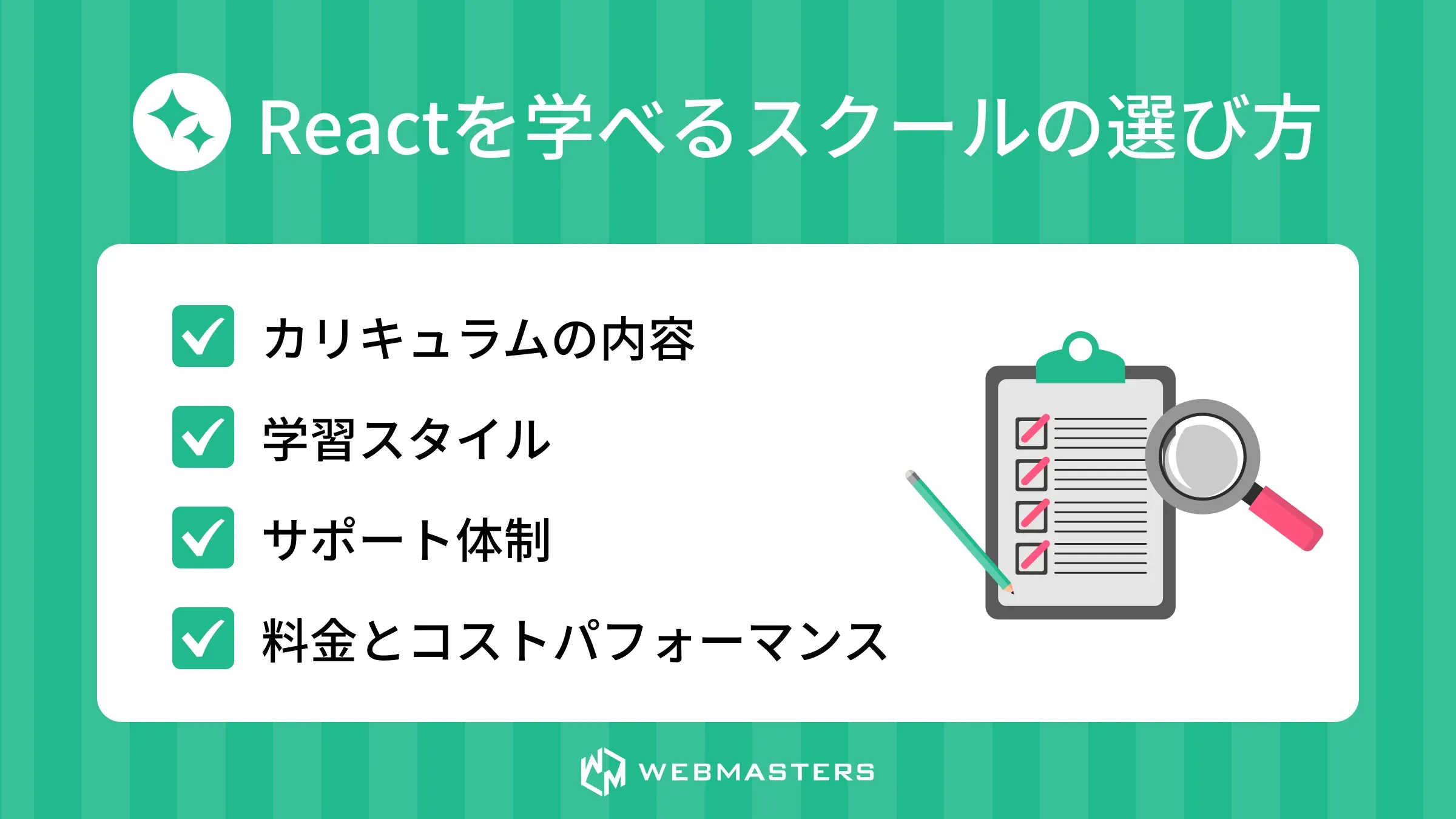 Reactを学べるスクールの選び方

カリキュラムの内容

学習スタイル

サポート体制

料金とコストパフォーマンス

WEBMASTERS